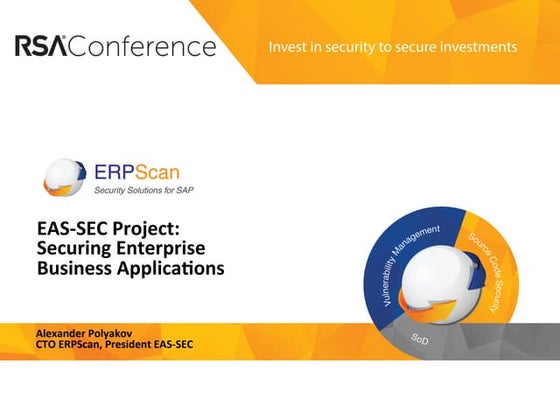 RSAConference

Invest in security to secure investments

ERPScan
Security Solutions for SAP

EAS-SEC Project: Securing Enterprise Business Applications

Vulnerability Management
Source Code Security
SoD

Alexander Polyakov
CTO ERPScan, President EAS-SEC